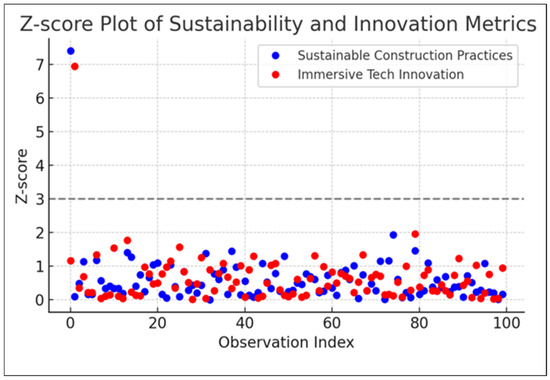 Z-score Plot of Sustainability and Innovation Metrics

Sustainable Construction Practices
Immersive Tech Innovation

Z-score

7
6
5
4
3
2
1
0

0
20
40
60
80
100

Observation Index